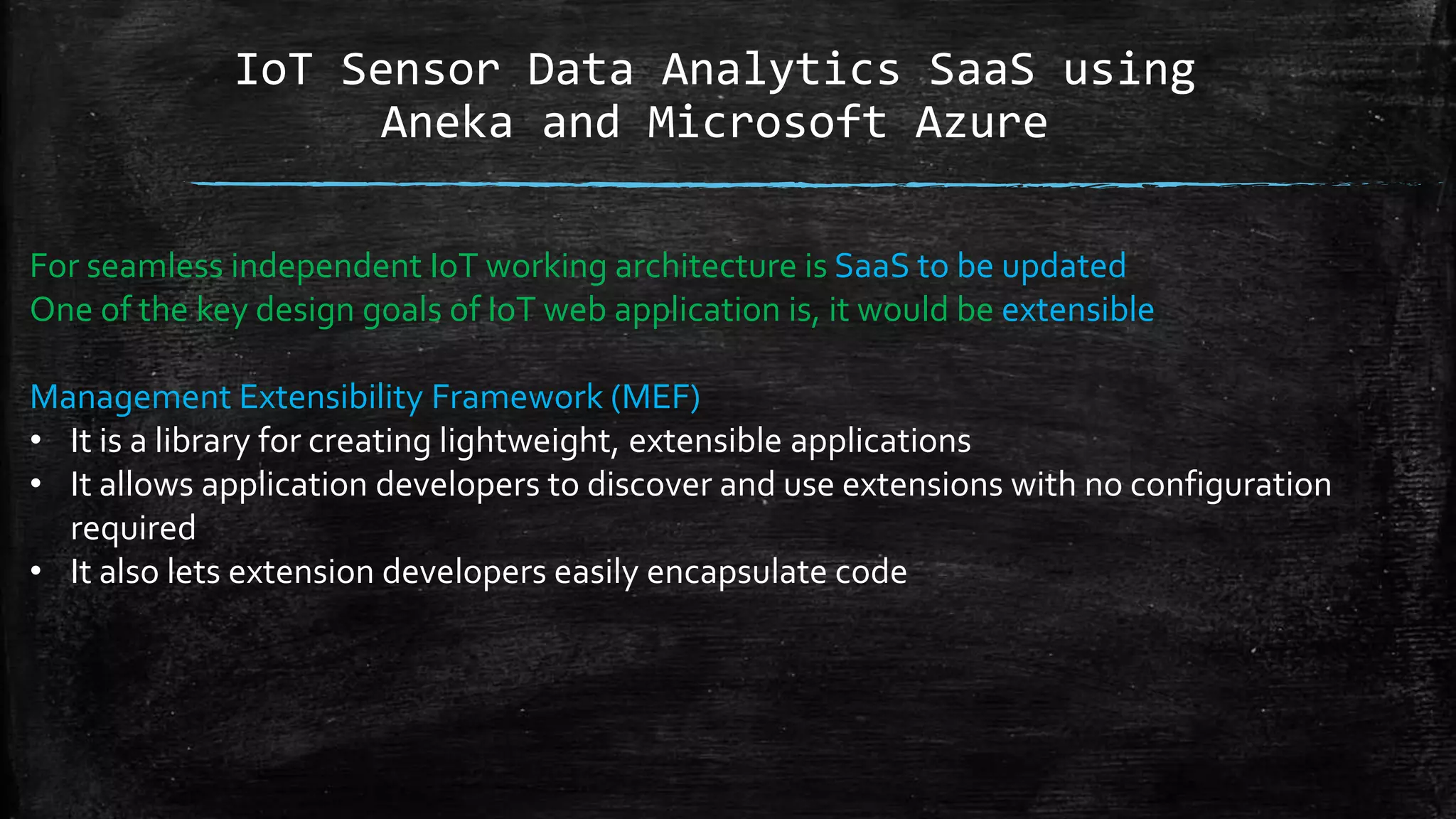 IoT Sensor Data Analytics SaaS using Aneka and Microsoft Azure

For seamless independent IoT working architecture is SaaS to be updated
One of the key design goals of IoT web application is, it would be extensible

Management Extensibility Framework (MEF)
• It is a library for creating lightweight, extensible applications
• It allows application developers to discover and use extensions with no configuration required
• It also lets extension developers easily encapsulate code